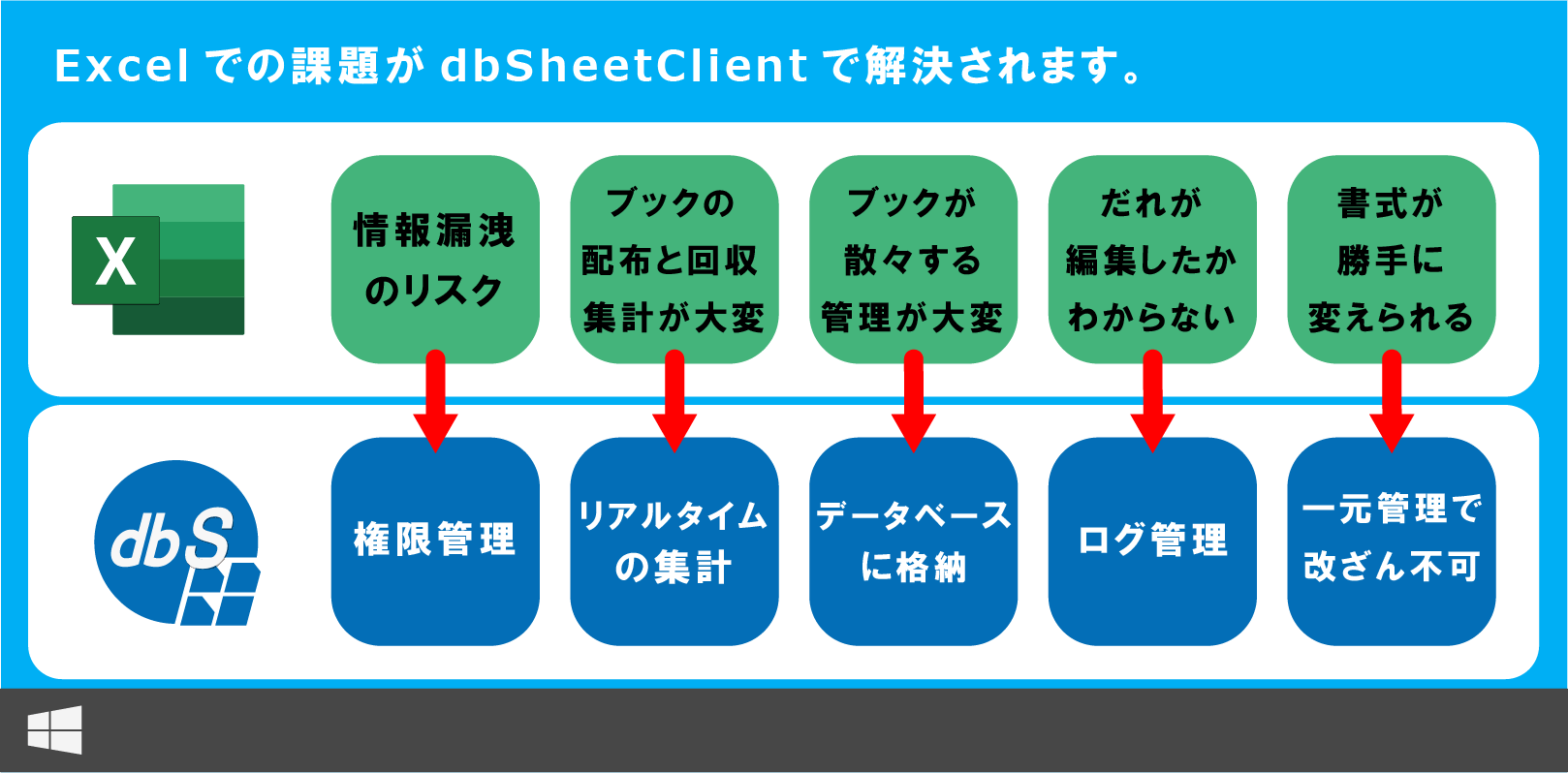 Excel での課題が dbSheetClient で解決されます。

X

情報漏洩のリスク

ブックの配布と回収集計が大変

ブックが散々する管理が大変

だれが編集したかわからない

書式が勝手に変えられる

dbS

権限管理

リアルタイムの集計

データベースに格納

ログ管理

一元管理で改ざん不可